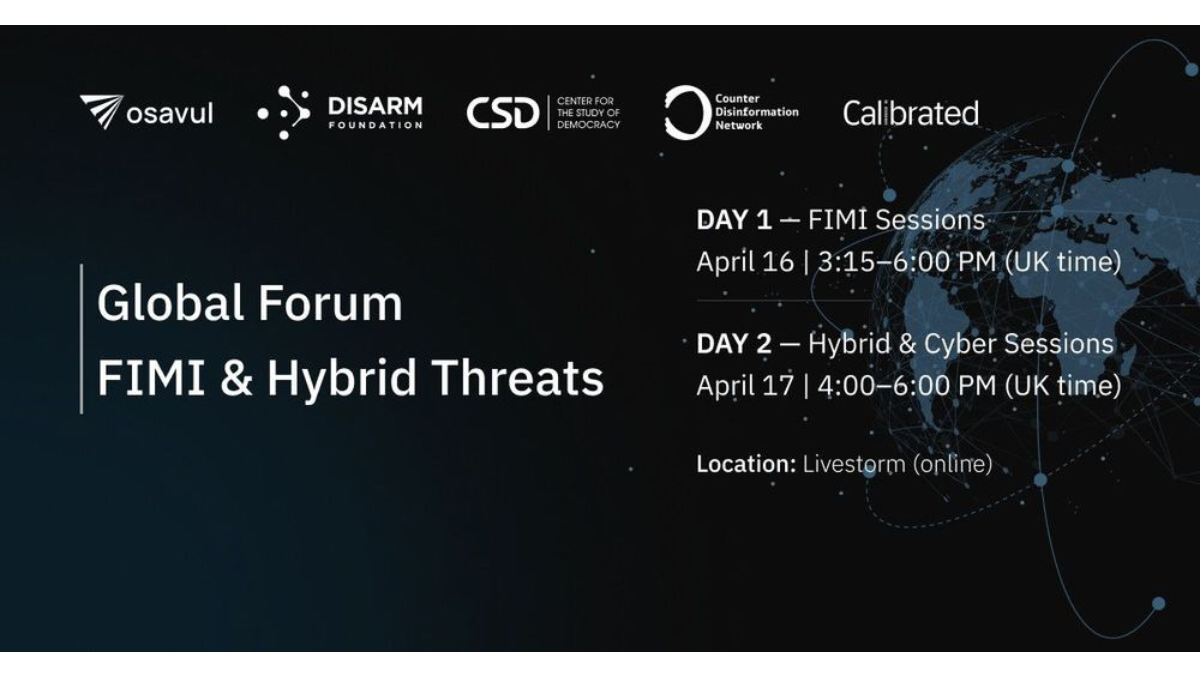 osavul DISARM FOUNDATION CSD CENTER FOR THE STUDY OF DEMOCRACY Counter Disinformation Network Calibrated

Global Forum
FIMI & Hybrid Threats

DAY 1 — FIMI Sessions
April 16 | 3:15–6:00 PM (UK time)

DAY 2 — Hybrid & Cyber Sessions
April 17 | 4:00–6:00 PM (UK time)

Location: Livestorm (online)